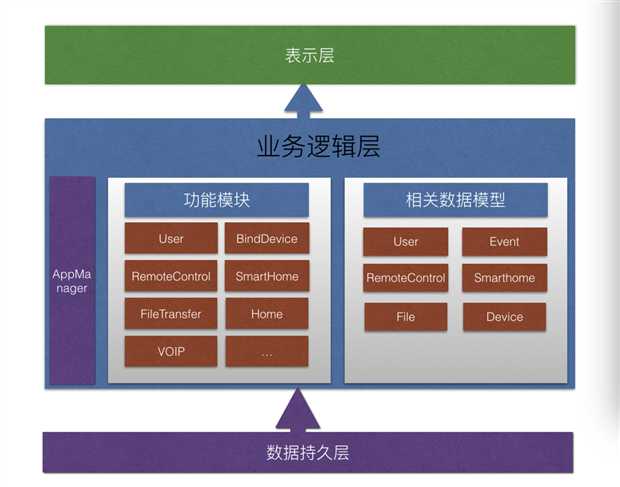 表示层

业务逻辑层

AppManager

功能模块

User

BindDevice

RemoteControl

SmartHome

FileTransfer

Home

VOIP

...

相关数据模型

User

Event

RemoteControl

Smarthome

File

Device

数据持久层